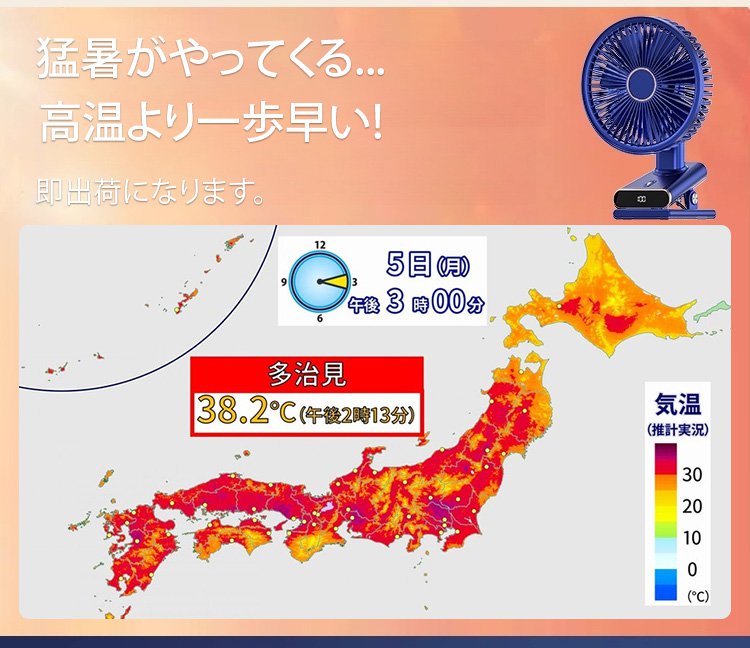 猛暑がやってくる...
高温より一歩早い!

即出荷になります。

12
9
3
6
5日(月)
午後 3 時 00分

多治見
38.2℃(午後2時13分)

気温
(推計実況)
30
20
10
0
(℃)